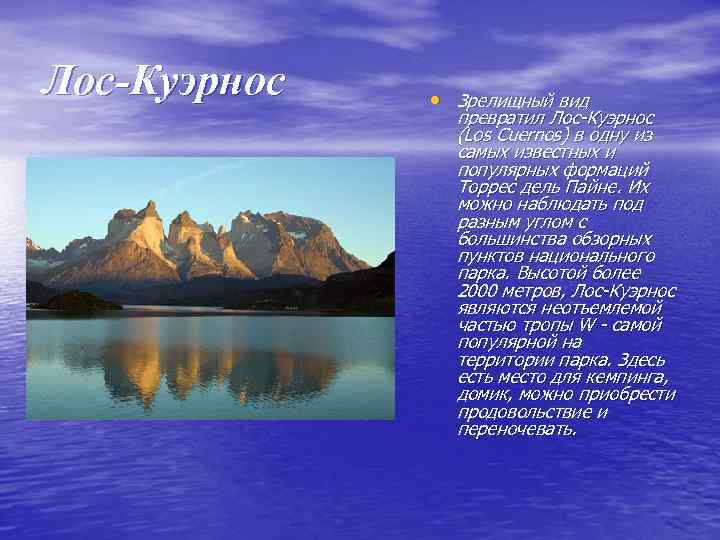 Лос-Куэрнос

• Зрелищный вид превратил Лос-Куэрнос (Los Cuernos) в одну из самых известных и популярных формаций Торрес дель Пайне. Их можно наблюдать под разным углом с большинства обзорных пунктов национального парка. Высотой более 2000 метров, Лос-Куэрнос являются неотъемлемой частью тропы W - самой популярной на территории парка. Здесь есть место для кемпинга, домик, можно приобрести продовольствие и переночевать.